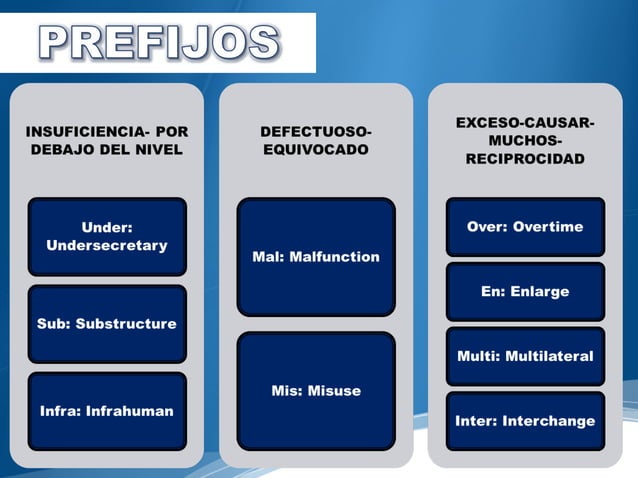 PREFIJOS

INSUFICIENCIA- POR DEBAJO DEL NIVEL

Under: Undersecretary

Sub: Substructure

Infra: Infrahuman

DEFECTUOSO-EQUIVOCADO

Mal: Malfunction

Mis: Misuse

EXCESO-CAUSAR-MUCHOS-RECIPROCIDAD

Over: Overtime

En: Enlarge

Multi: Multilateral

Inter: Interchange